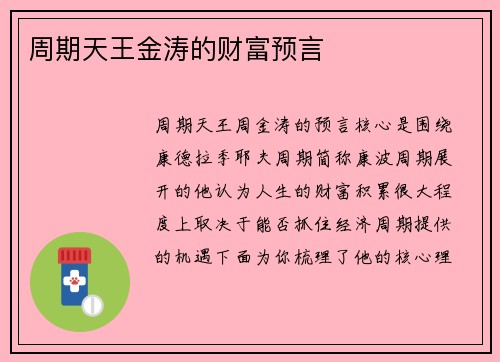 周期天王金涛的财富预言

周期天王周金涛的预言核心是围绕康德拉季耶夫周期简称康波周期展开的他认为人生的财富积累很大程度上取决于能否抓住经济周期提供的机遇下面为你梳理了他的核心理